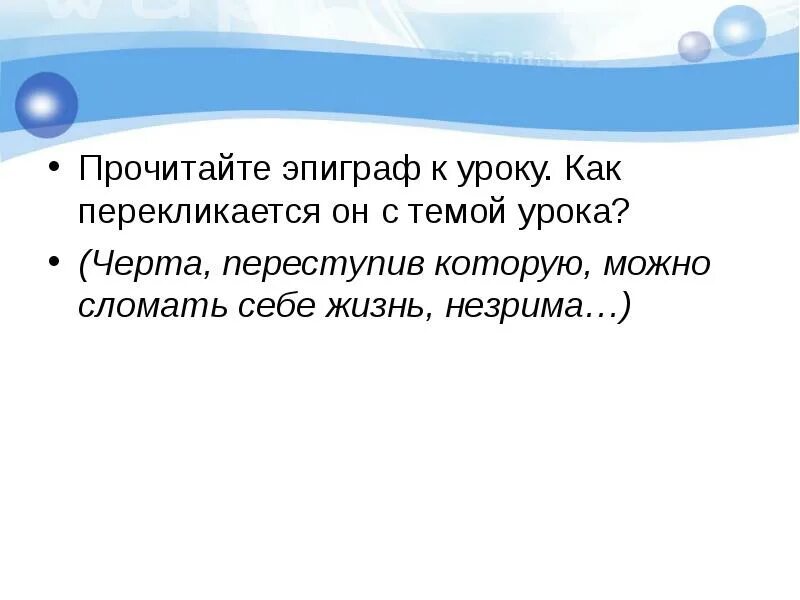 • Прочитайте эпиграф к уроку. Как перекликается он с темой урока?

• (Черта, переступив которую, можно сломать себе жизнь, незрима…)